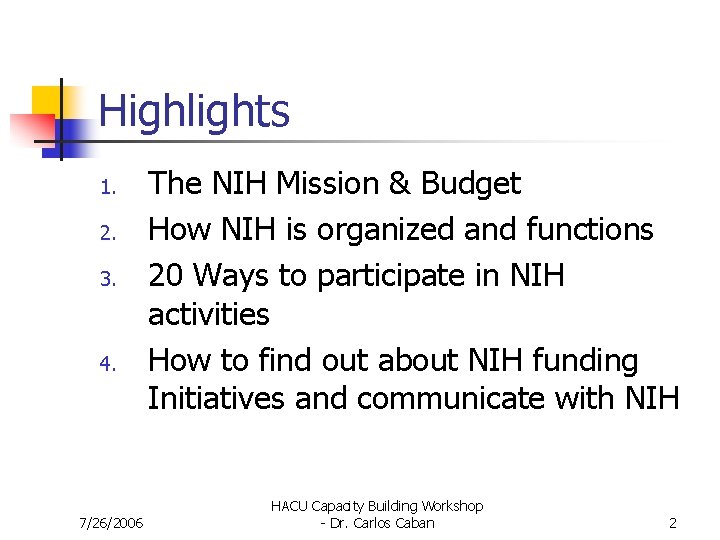 Highlights

1. The NIH Mission & Budget
2. How NIH is organized and functions
3. 20 Ways to participate in NIH activities
4. How to find out about NIH funding Initiatives and communicate with NIH

7/26/2006

HACU Capacity Building Workshop - Dr. Carlos Caban

2